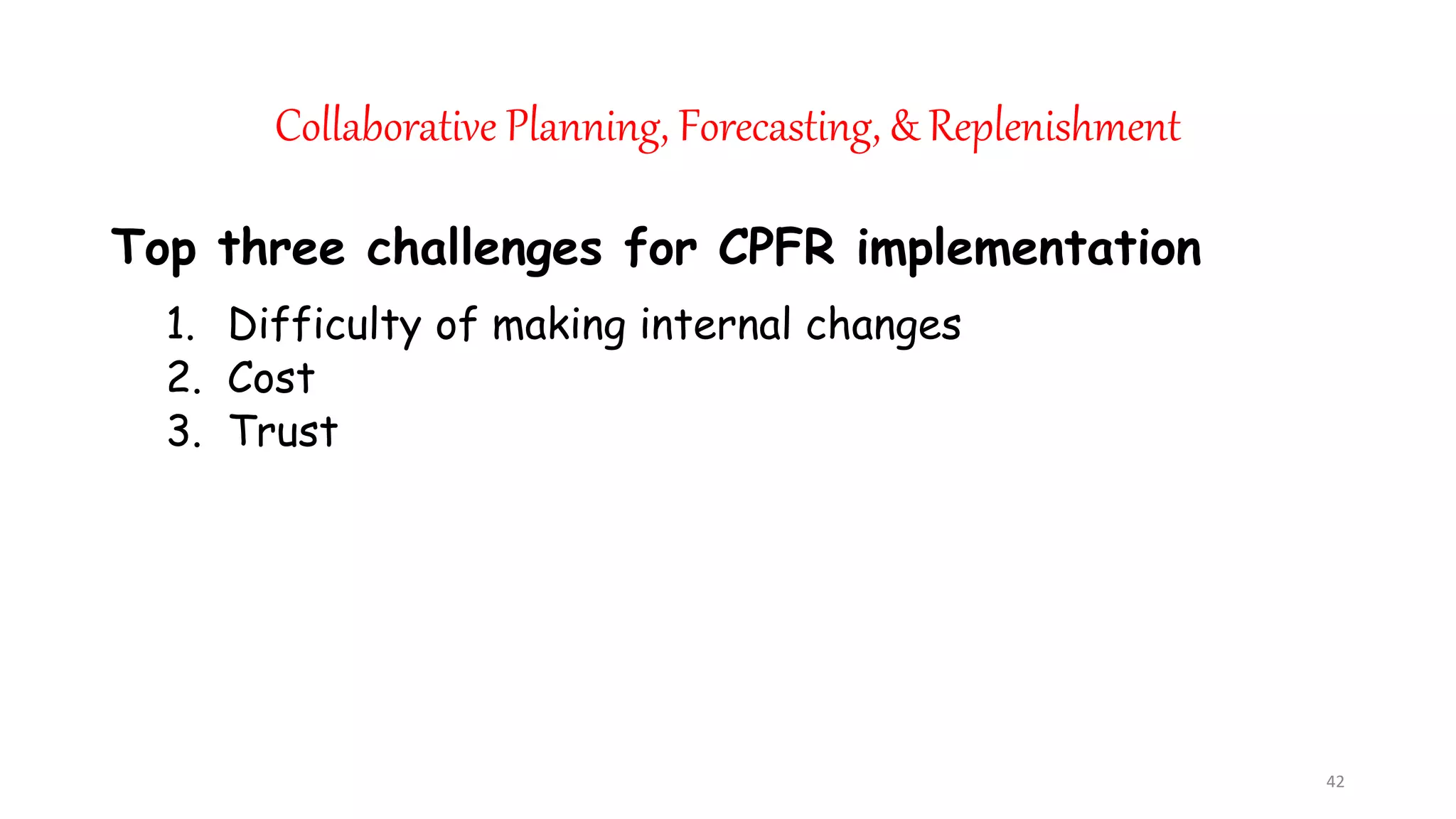 Collaborative Planning, Forecasting, & Replenishment

Top three challenges for CPFR implementation

1. Difficulty of making internal changes
2. Cost
3. Trust

42